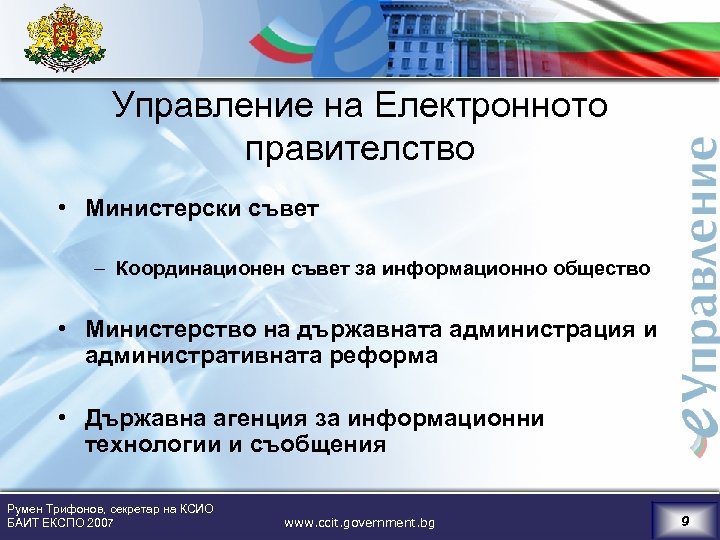 Управление на Електронното правителство

• Министерски съвет

– Координационен съвет за информационно общество

• Министерство на държавната администрация и административната реформа

• Държавна агенция за информационни технологии и съобщения

eУправление

Румен Трифонов, секретар на КСИО
БАИТ ЕКСПО 2007

www.ccit.government.bg

9